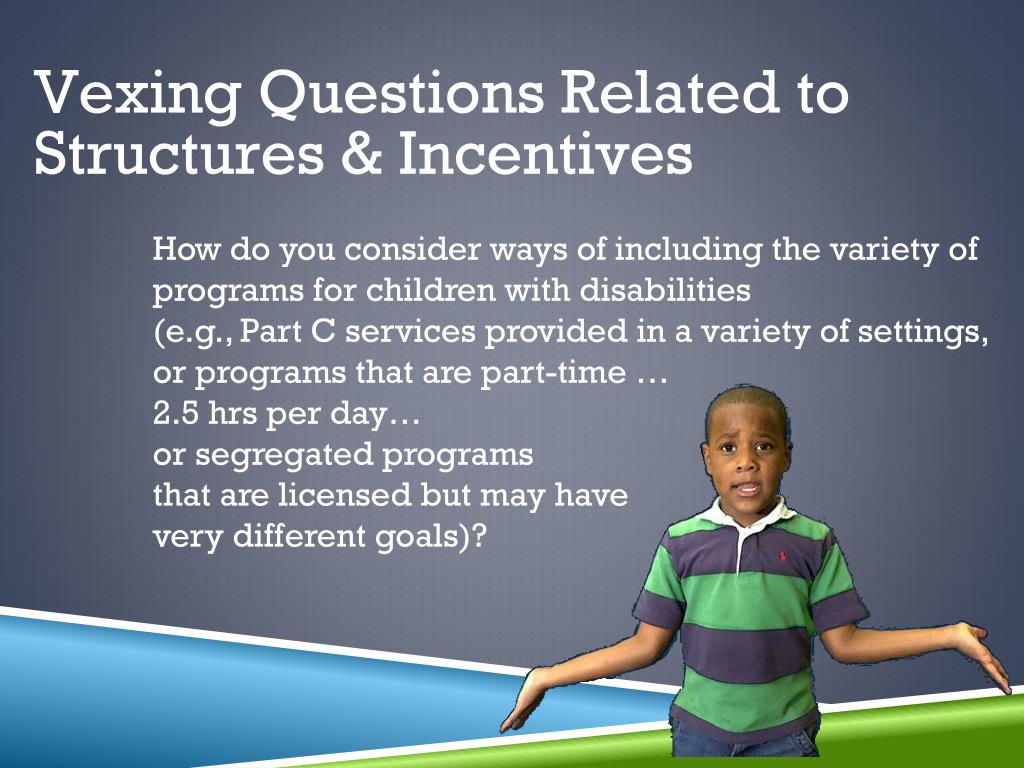 Vexing Questions Related to Structures & Incentives

How do you consider ways of including the variety of programs for children with disabilities
(e.g., Part C services provided in a variety of settings, or programs that are part-time …
2.5 hrs per day…
or segregated programs
that are licensed but may have
very different goals)?